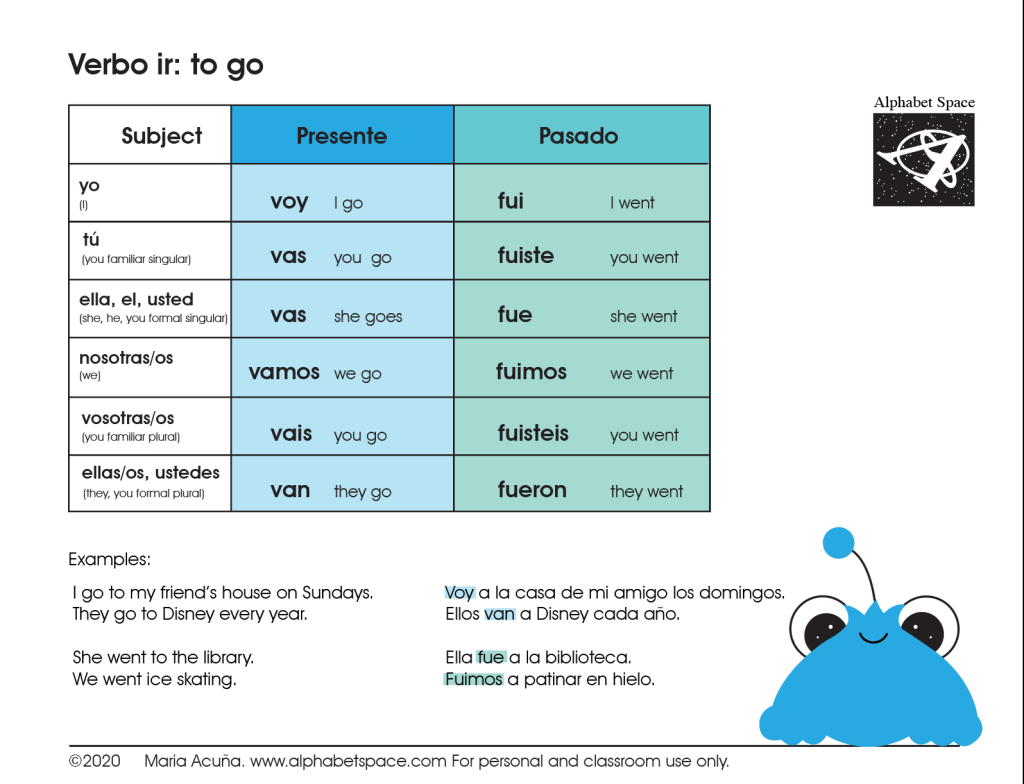 Verbo ir: to go

Alphabet Space

| Subject | Presente | Pasado |
|---|---|---|
| yo (I) | voy I go | fui I went |
| tú (you familiar singular) | vas you go | fuiste you went |
| ella, el, usted (she, he, you formal singular) | vas she goes | fue she went |
| nosotras/os (we) | vamos we go | fuimos we went |
| vosotras/os (you familiar plural) | vais you go | fuisteis you went |
| ellas/os, ustedes (they, you formal plural) | van they go | fueron they went |

Examples:

I go to my friend's house on Sundays.
They go to Disney every year.

She went to the library.
We went ice skating.

Voy a la casa de mi amigo los domingos.
Ellos van a Disney cada año.

Ella fue a la biblioteca.
Fuimos a patinar en hielo.

©2020 Maria Acuña. www.alphabetspace.com For personal and classroom use only.